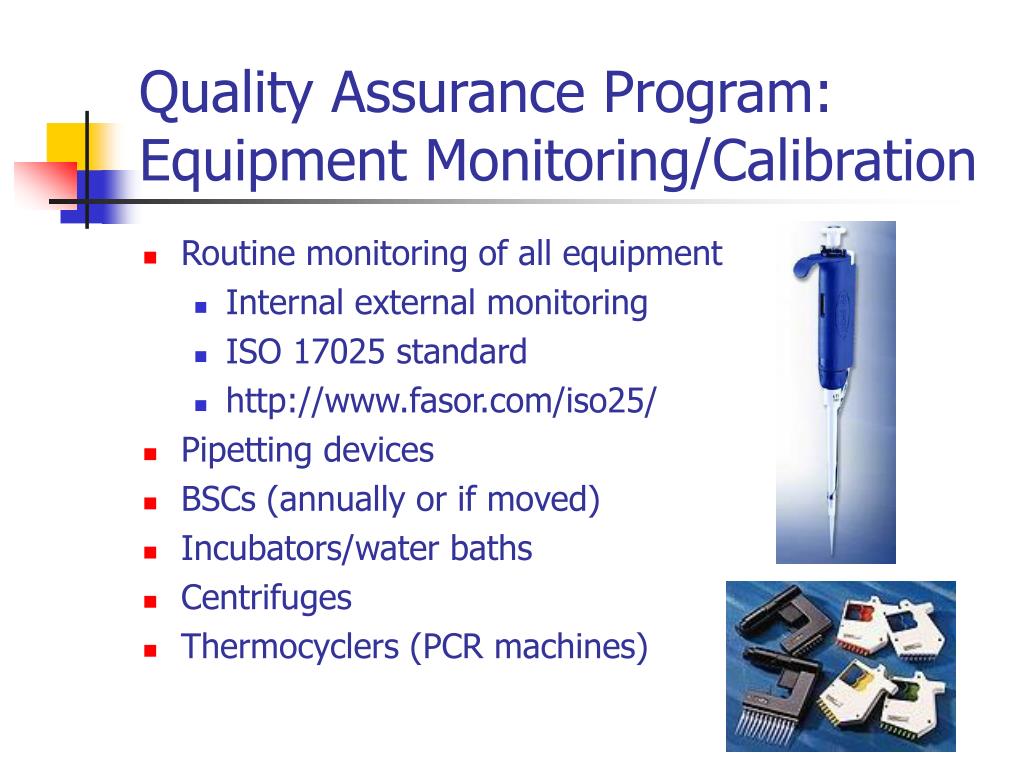 Quality Assurance Program: Equipment Monitoring/Calibration

- Routine monitoring of all equipment
  - Internal external monitoring
  - ISO 17025 standard
  - http://www.fasor.com/iso25/
- Pipetting devices
- BSCs (annually or if moved)
- Incubators/water baths
- Centrifuges
- Thermocyclers (PCR machines)